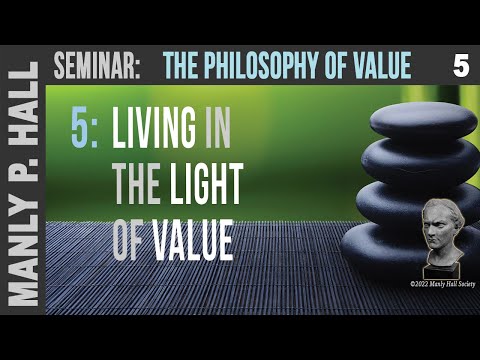 MANLY P. HALL

SEMINAR: THE PHILOSOPHY OF VALUE 5

5: LIVING IN THE LIGHT OF VALUE

©2022 Manly Hall Society